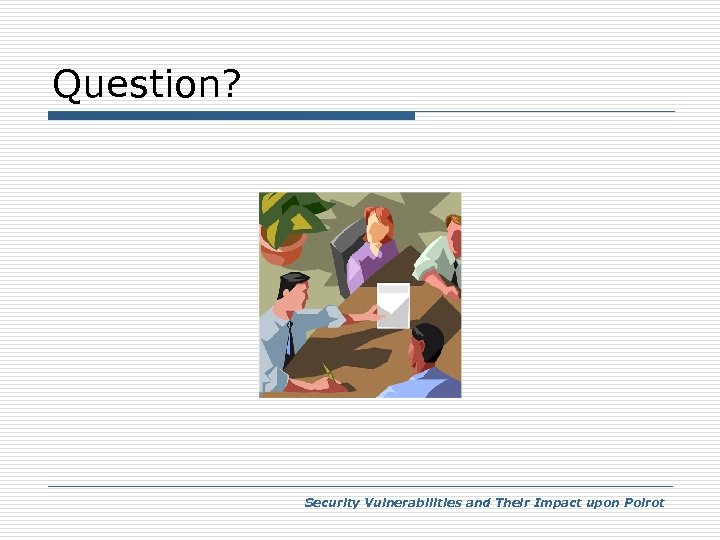 Question?

Security Vulnerabilities and Their Impact upon Poirot